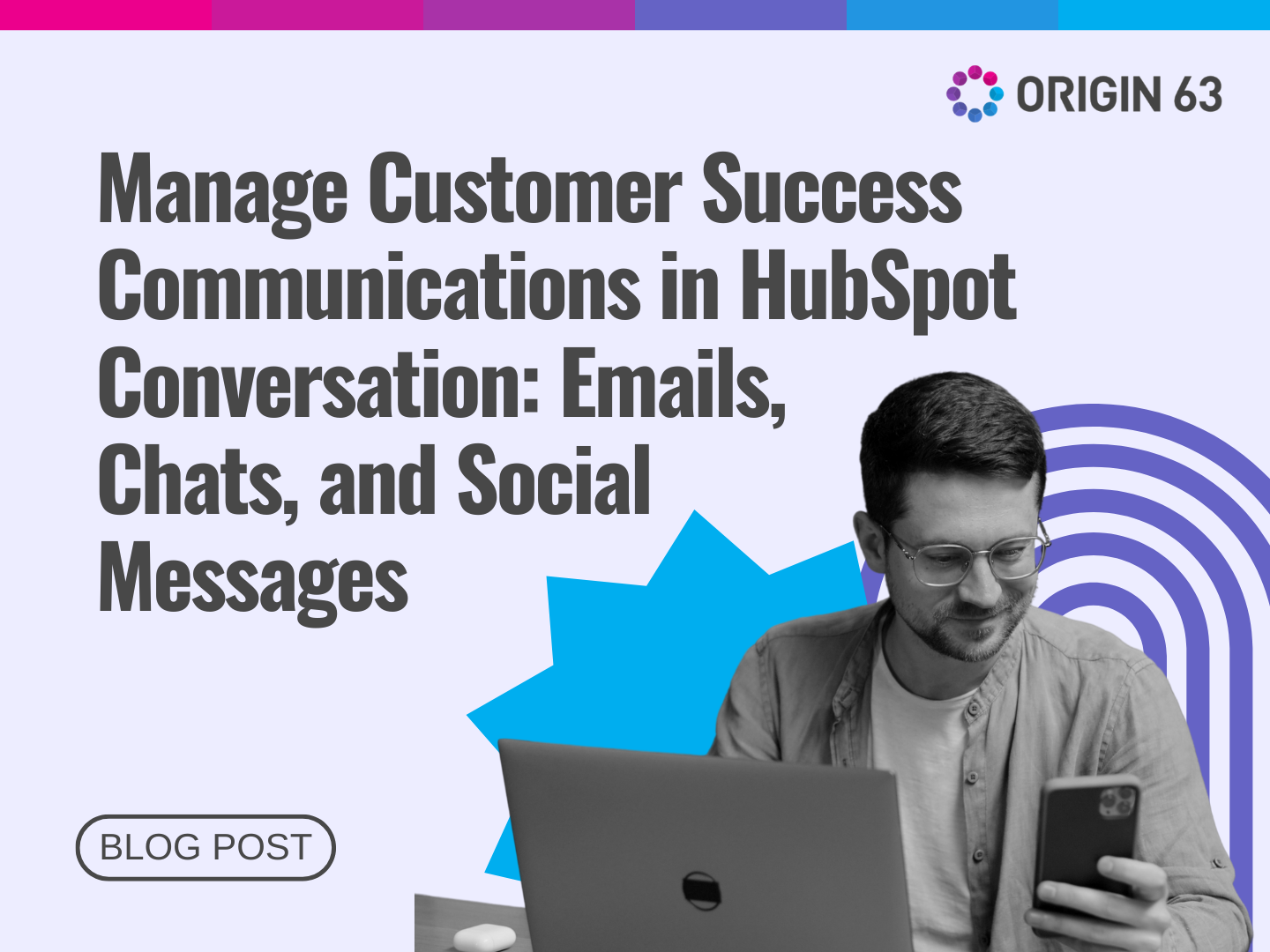 ORIGIN 63

Manage Customer Success Communications in HubSpot Conversation: Emails, Chats, and Social Messages

BLOG POST